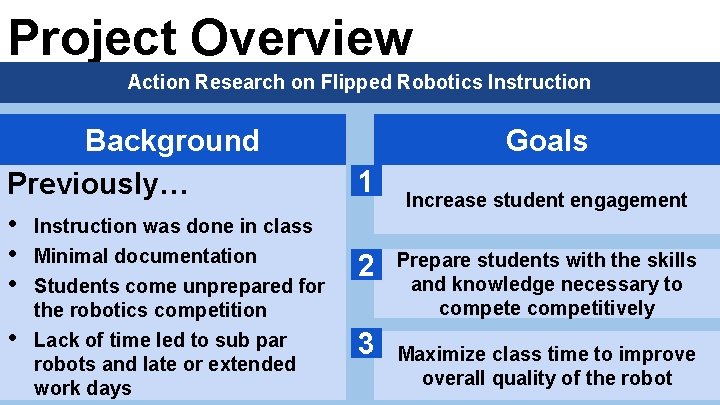 Project Overview

Action Research on Flipped Robotics Instruction

Background

Previously…

• Instruction was done in class
• Minimal documentation
• Students come unprepared for the robotics competition
• Lack of time led to sub par robots and late or extended work days

Goals

1 Increase student engagement

2 Prepare students with the skills and knowledge necessary to compete competitively

3 Maximize class time to improve overall quality of the robot